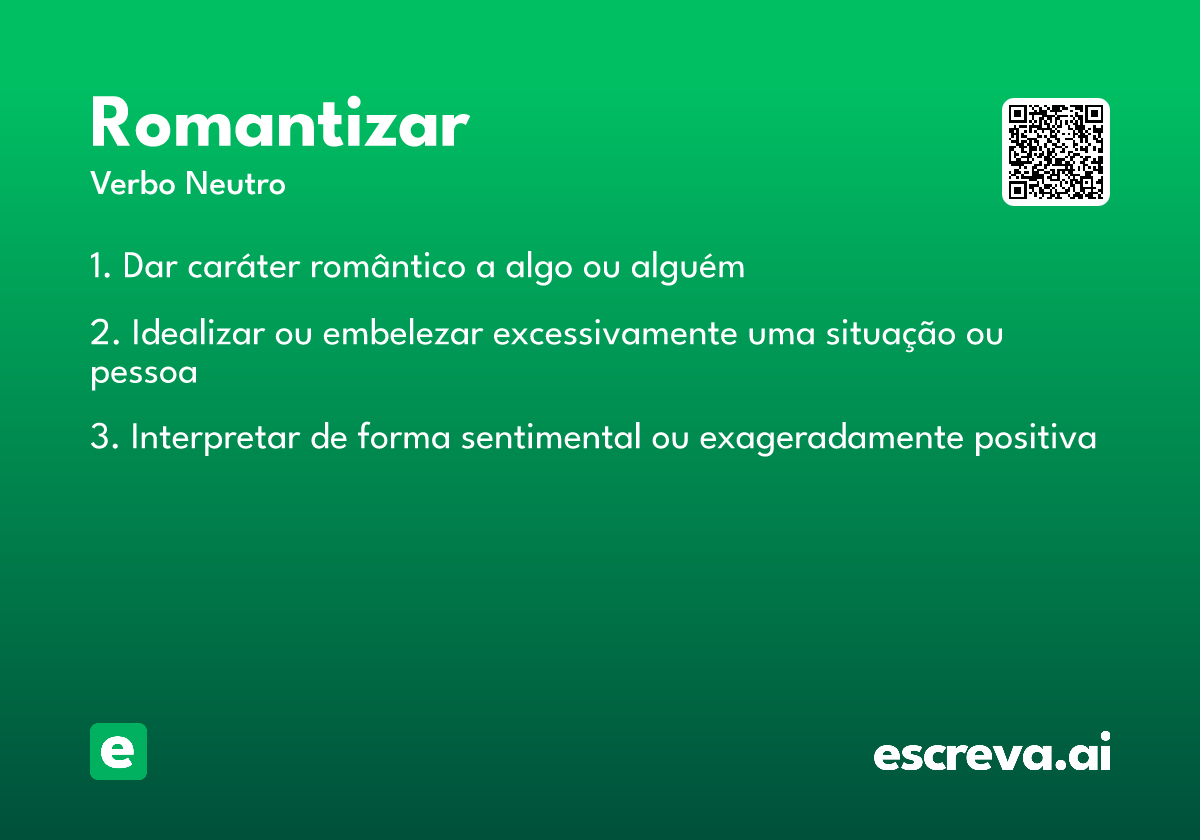 Romantizar

Verbo Neutro

1. Dar caráter romântico a algo ou alguém

2. Idealizar ou embelezar excessivamente uma situação ou pessoa

3. Interpretar de forma sentimental ou exageradamente positiva

e

escreva.ai